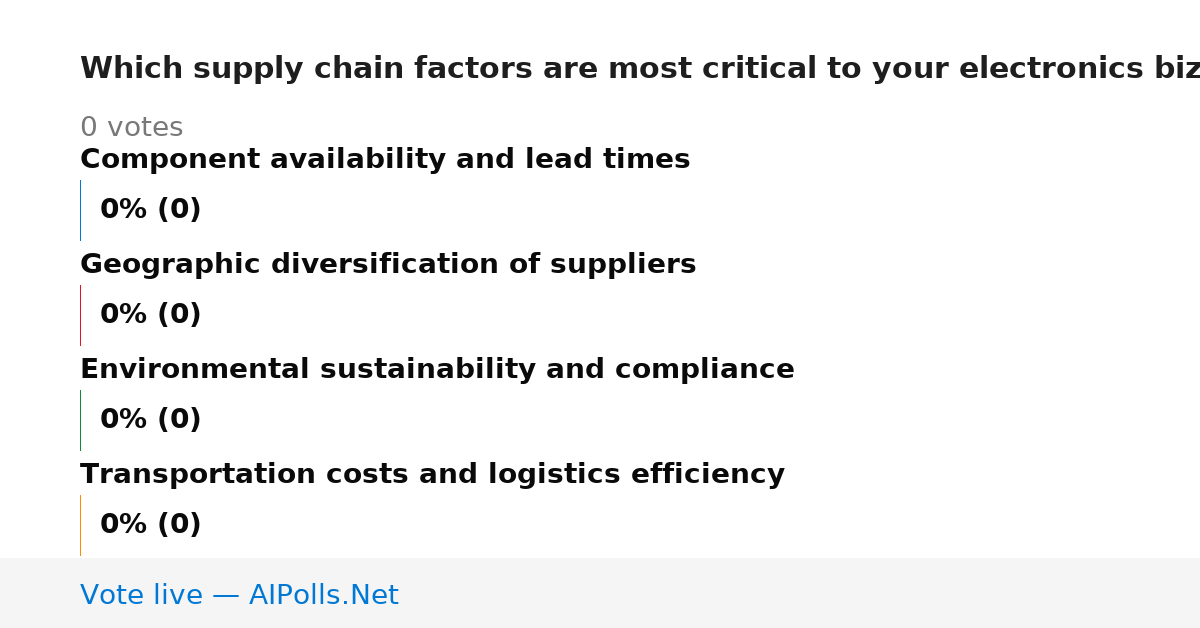 Which supply chain factors are most critical to your electronics biz

0 votes

Component availability and lead times

0% (0)

Geographic diversification of suppliers

0% (0)

Environmental sustainability and compliance

0% (0)

Transportation costs and logistics efficiency

0% (0)

Vote live — AIPolls.Net